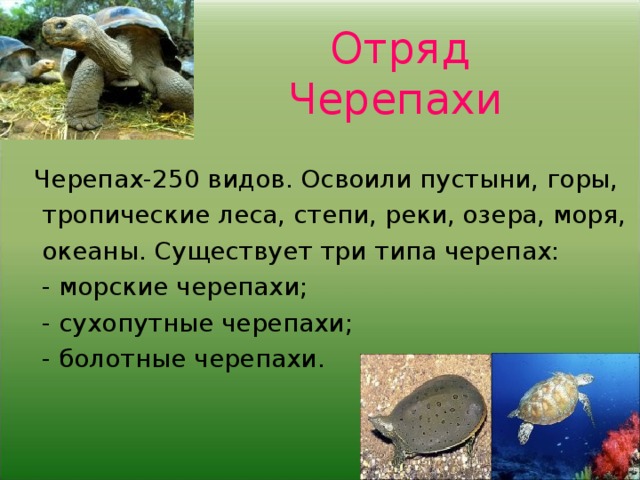 Отряд Черепахи

Черепах-250 видов. Освоили пустыни, горы, тропические леса, степи, реки, озера, моря, океаны. Существует три типа черепах:
- морские черепахи;
- сухопутные черепахи;
- болотные черепахи.